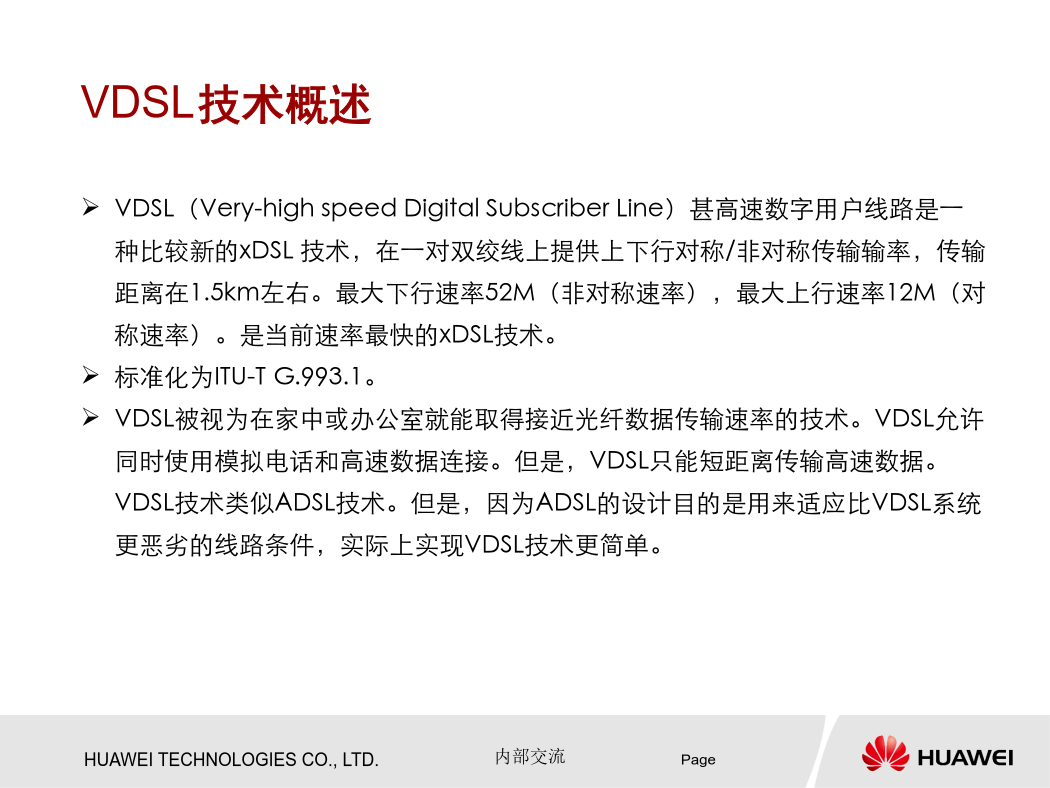 VDSL技术概述

➢ VDSL（Very-high speed Digital Subscriber Line）甚高速数字用户线路是一种比较新的xDSL 技术，在一对双绞线上提供上下行对称/非对称传输输率，传输距离在1.5km左右。最大下行速率52M（非对称速率），最大上行速率12M（对称速率）。是当前速率最快的xDSL技术。

➢ 标准化为ITU-T G.993.1。

➢ VDSL被视为在家中或办公室就能取得接近光纤数据传输速率的技术。VDSL允许同时使用模拟电话和高速数据连接。但是，VDSL只能短距离传输高速数据。VDSL技术类似ADSL技术。但是，因为ADSL的设计目的是用来适应比VDSL系统更恶劣的线路条件，实际上实现VDSL技术更简单。

HUAWEI TECHNOLOGIES CO., LTD.　　内部交流　　Page　　HUAWEI